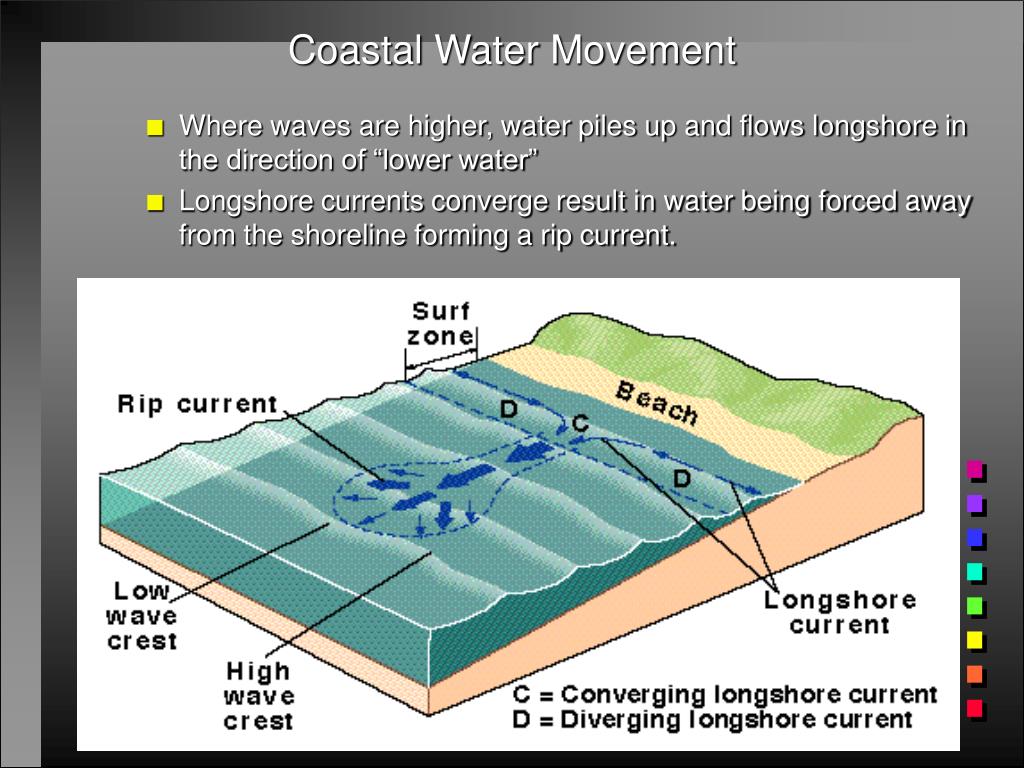 Coastal Water Movement

Where waves are higher, water piles up and flows longshore in the direction of “lower water”

Longshore currents converge result in water being forced away from the shoreline forming a rip current.

Surf zone

Rip current

Beach

D

C

D

Low wave crest

High wave crest

Longshore current

C = Converging longshore current
D = Diverging longshore current